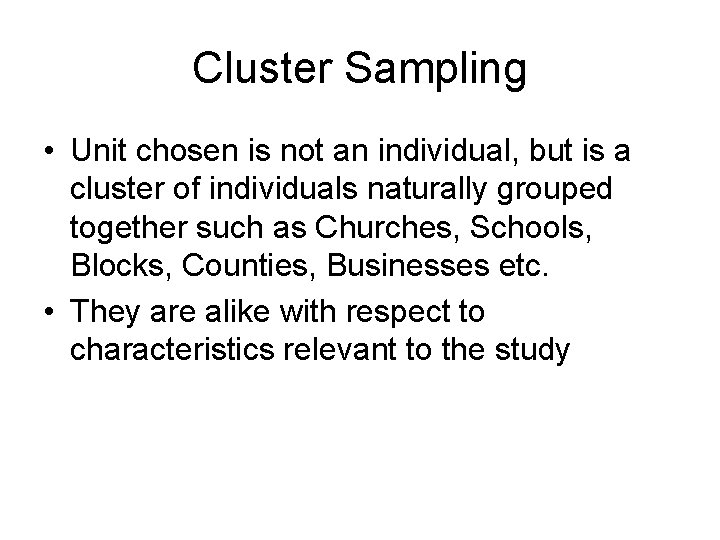 Cluster Sampling

• Unit chosen is not an individual, but is a cluster of individuals naturally grouped together such as Churches, Schools, Blocks, Counties, Businesses etc.

• They are alike with respect to characteristics relevant to the study